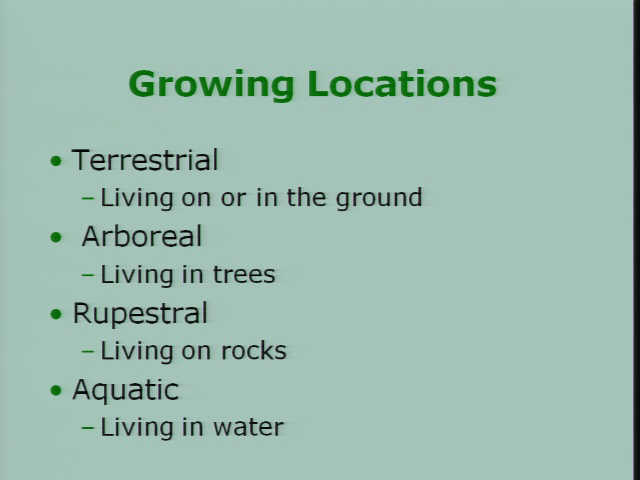 Growing Locations

• Terrestrial
– Living on or in the ground
• Arboreal
– Living in trees
• Rupestral
– Living on rocks
• Aquatic
– Living in water